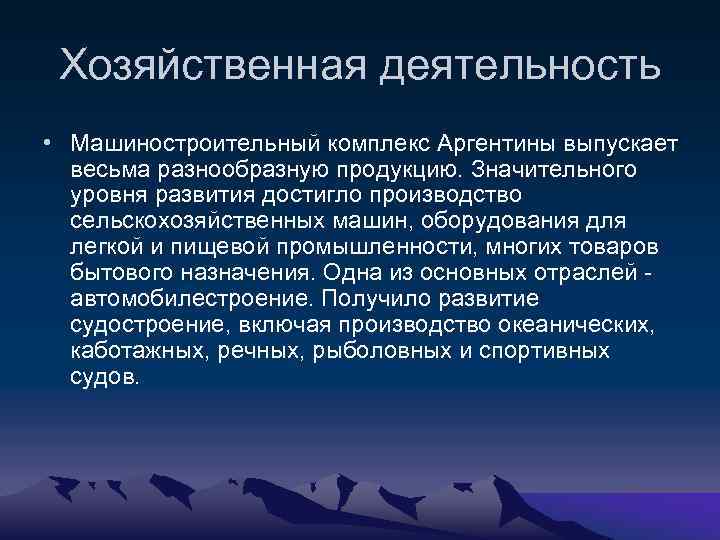 Хозяйственная деятельность

• Машиностроительный комплекс Аргентины выпускает весьма разнообразную продукцию. Значительного уровня развития достигло производство сельскохозяйственных машин, оборудования для легкой и пищевой промышленности, многих товаров бытового назначения. Одна из основных отраслей - автомобилестроение. Получило развитие судостроение, включая производство океанических, каботажных, речных, рыболовных и спортивных судов.